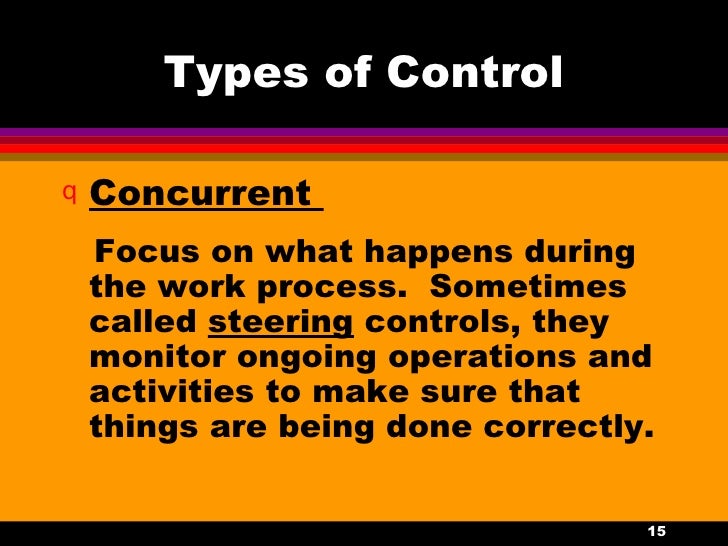 Types of Control

q Concurrent

Focus on what happens during the work process. Sometimes called steering controls, they monitor ongoing operations and activities to make sure that things are being done correctly.

15